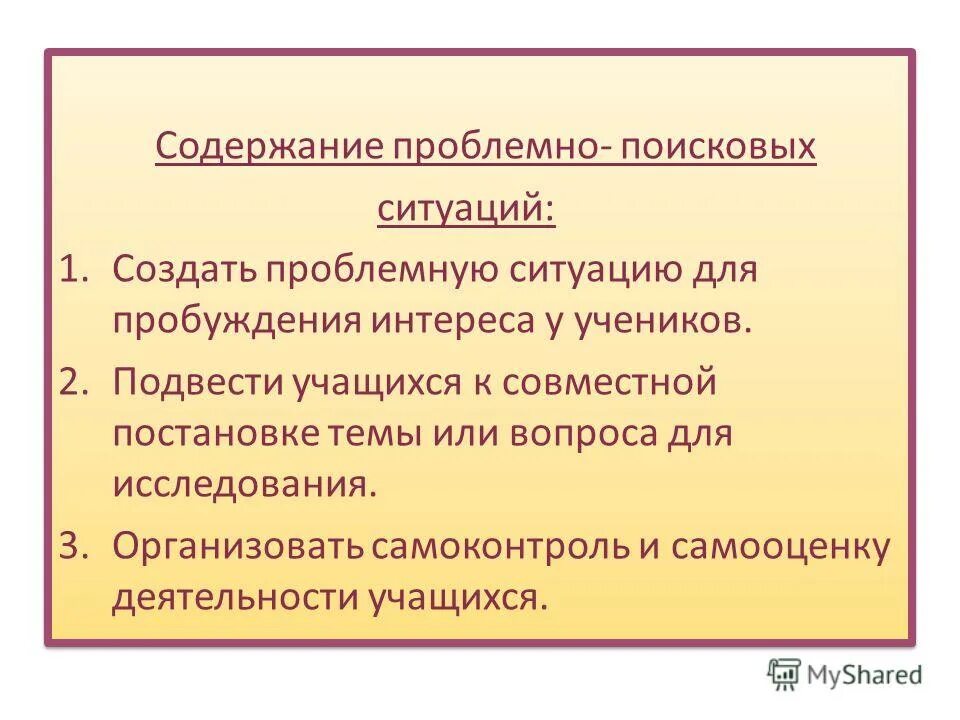 Содержание проблемно- поисковых ситуаций:

1. Создать проблемную ситуацию для пробуждения интереса у учеников.
2. Подвести учащихся к совместной постановке темы или вопроса для исследования.
3. Организовать самоконтроль и самооценку деятельности учащихся.

MyShared